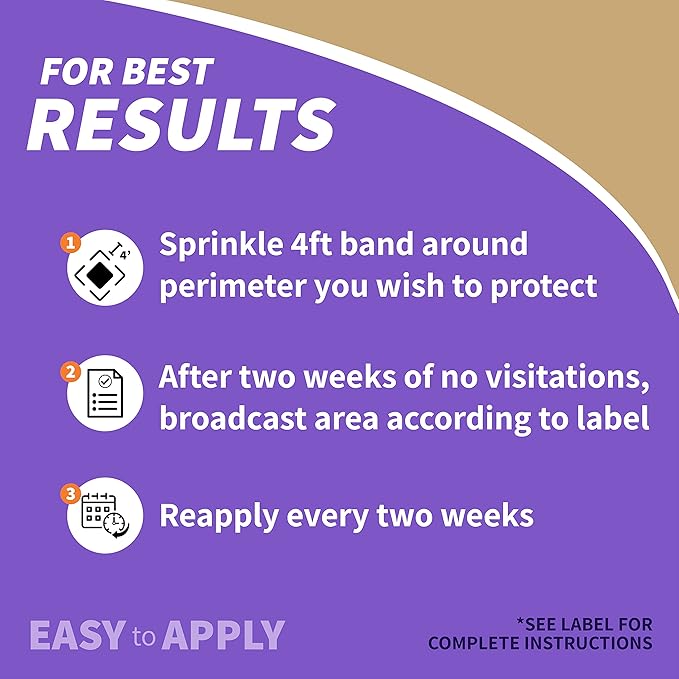 FOR BEST
RESULTS

1 4' Sprinkle 4ft band around perimeter you wish to protect

2 After two weeks of no visitations, broadcast area according to label

3 Reapply every two weeks

EASY to APPLY

*SEE LABEL FOR COMPLETE INSTRUCTIONS